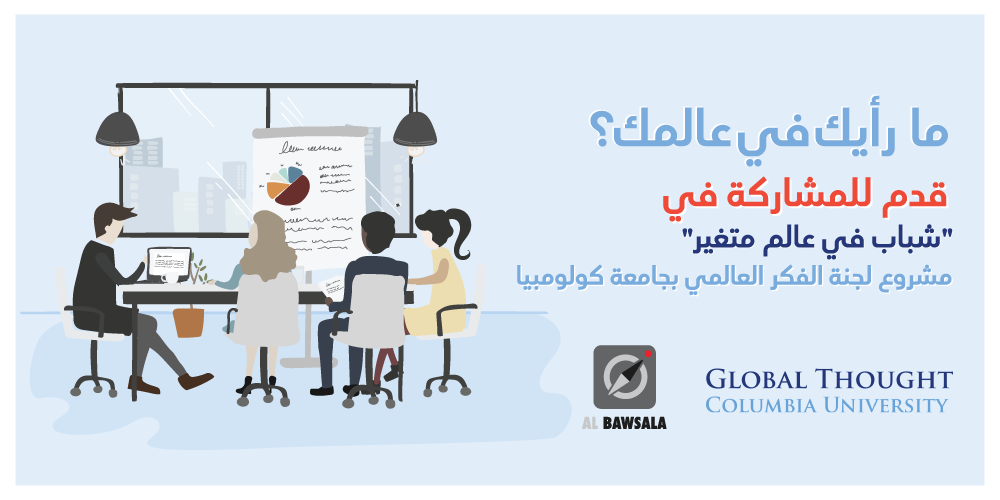 ما رأيك في عالمك؟
قدم للمشاركة في
"شباب في عالم متغير"
مشروع لجنة الفكر العالمي بجامعة كولومبيا

AL BAWSALA

GLOBAL THOUGHT
COLUMBIA UNIVERSITY